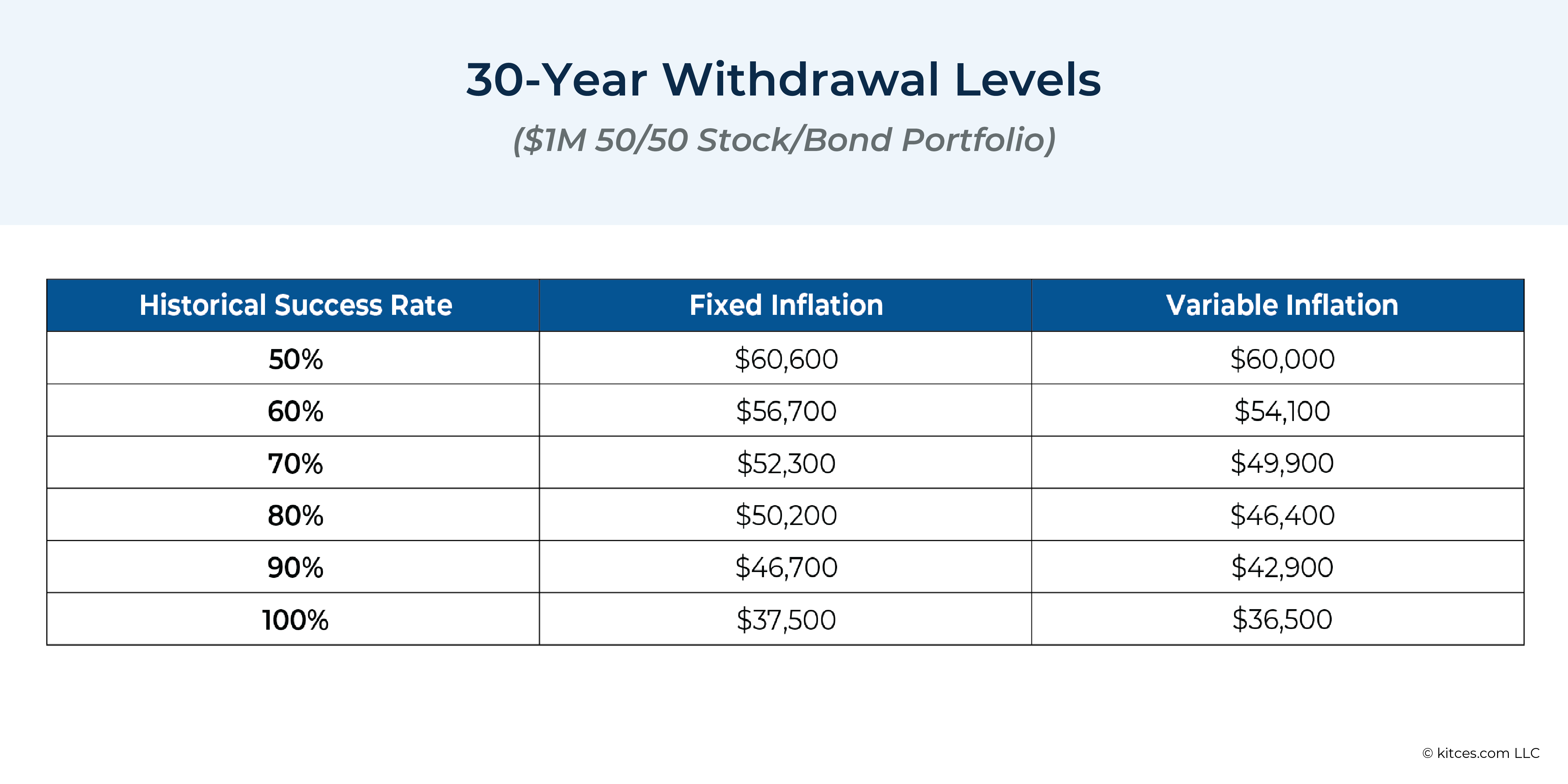 30-Year Withdrawal Levels

(\$1M 50/50 Stock/Bond Portfolio)

| Historical Success Rate | Fixed Inflation | Variable Inflation |
|---|---|---|
| 50% | \$60,600 | \$60,000 |
| 60% | \$56,700 | \$54,100 |
| 70% | \$52,300 | \$49,900 |
| 80% | \$50,200 | \$46,400 |
| 90% | \$46,700 | \$42,900 |
| 100% | \$37,500 | \$36,500 |

© kitces.com LLC